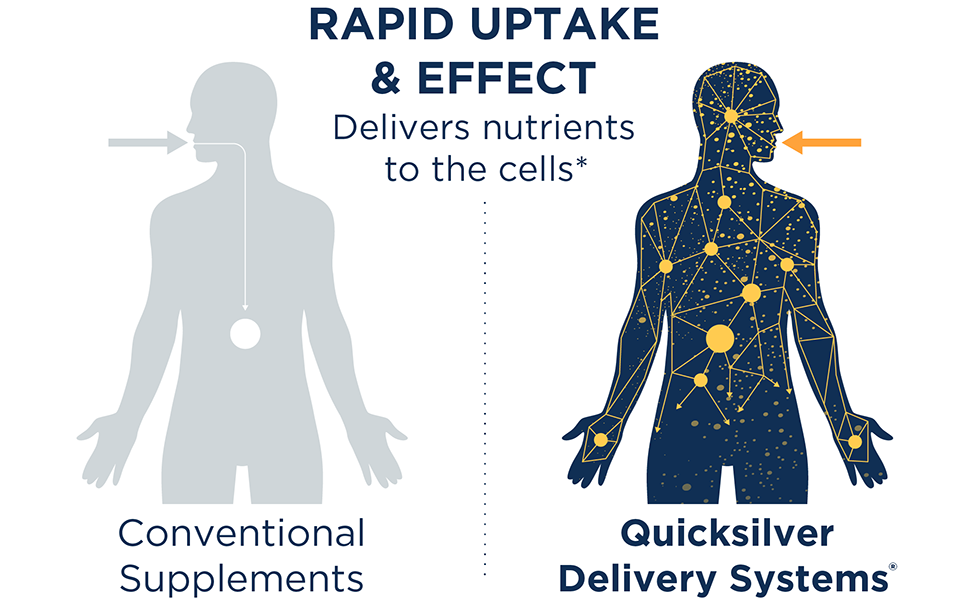 RAPID UPTAKE & EFFECT
Delivers nutrients to the cells*

Conventional Supplements

Quicksilver Delivery Systems®